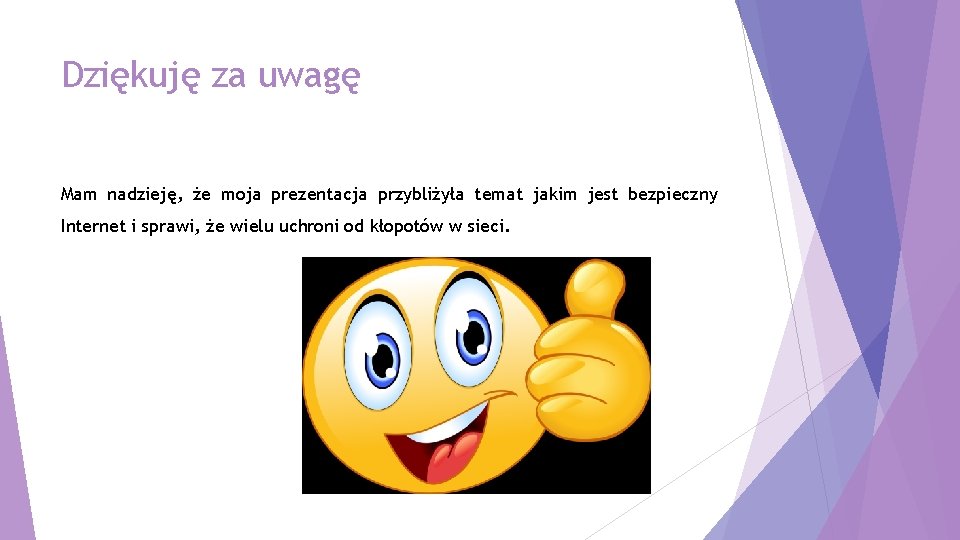 Dziękuję za uwagę

Mam nadzieję, że moja prezentacja przybliżyła temat jakim jest bezpieczny Internet i sprawi, że wielu uchroni od kłopotów w sieci.